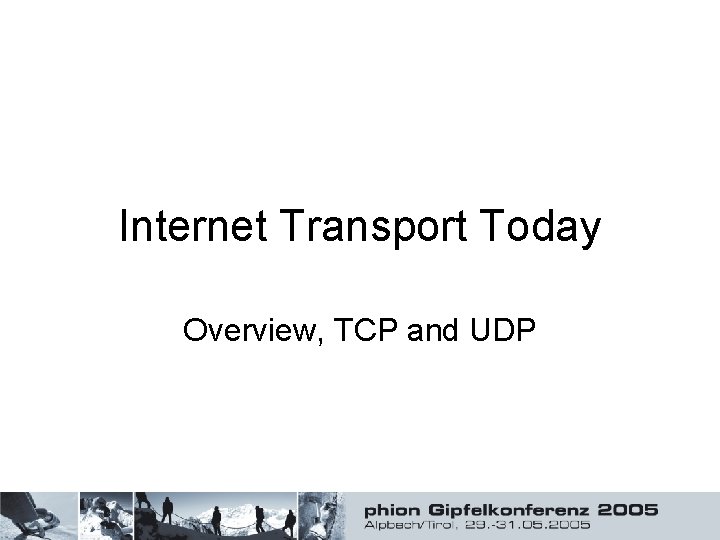 Internet Transport Today

Overview, TCP and UDP

phion Gipfelkonferenz 2005
Alpbach/Tirol, 29.-31.05.2005